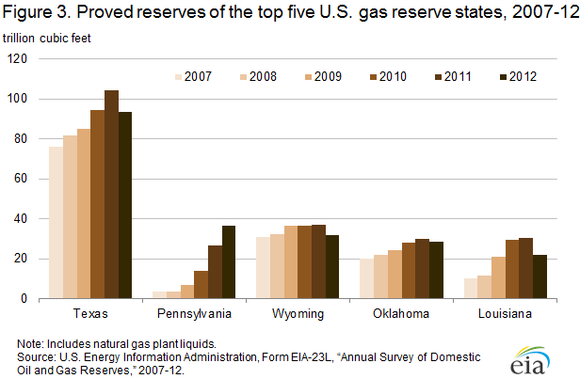 Figure 3. Proved reserves of the top five U.S. gas reserve states, 2007-12

trillion cubic feet

120
100
80
60
40
20
0

2007 2008 2009 2010 2011 2012

Texas Pennsylvania Wyoming Oklahoma Louisiana

Note: Includes natural gas plant liquids.
Source: U.S. Energy Information Administration, Form EIA-23L, "Annual Survey of Domestic Oil and Gas Reserves," 2007-12.

eia